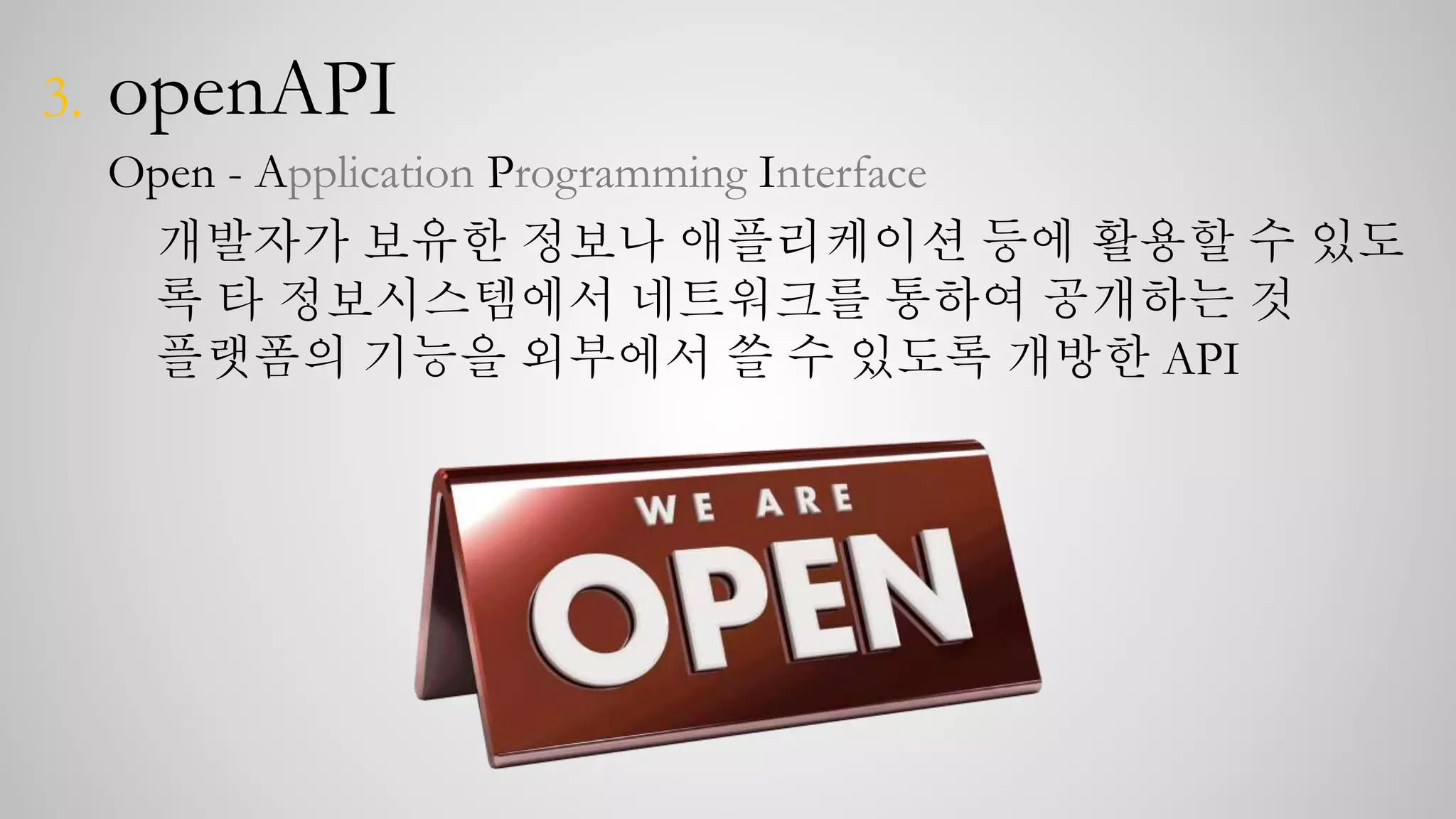 3. openAPI

Open - Application Programming Interface

개발자가 보유한 정보나 애플리케이션 등에 활용할 수 있도록 타 정보시스템에서 네트워크를 통하여 공개하는 것

플랫폼의 기능을 외부에서 쓸 수 있도록 개방한 API

WE ARE
OPEN